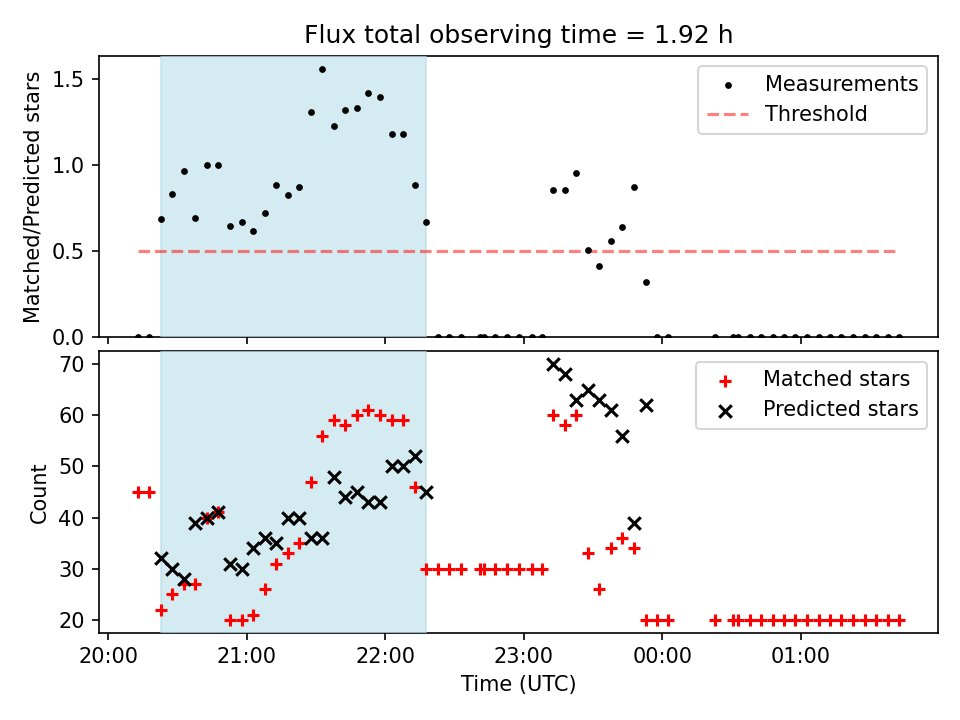 Flux total observing time = 1.92 h

Matched/Predicted stars

1.5
1.0
0.5
0.0

Measurements
Threshold

Count

70
60
50
40
30
20

Matched stars
Predicted stars

20:00
21:00
22:00
23:00
00:00
01:00

Time (UTC)